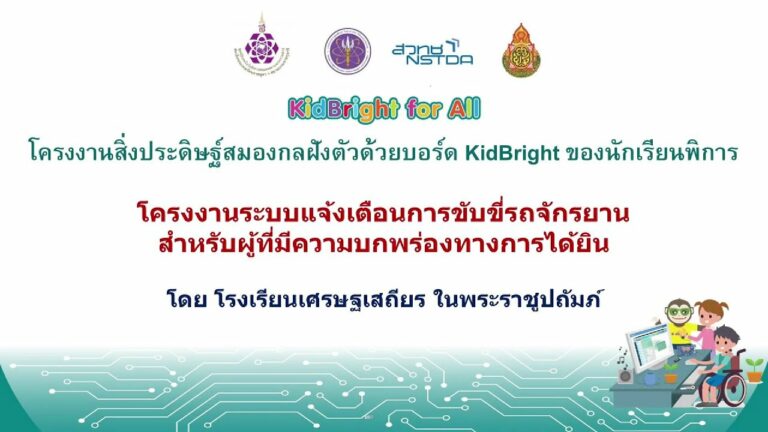 สวทช NSTDA

KidBright for All

โครงงานสิ่งประดิษฐ์สมองกลฝังตัวด้วยบอร์ด KidBright ของนักเรียนพิการ

โครงงานระบบแจ้งเตือนการขับขี่รถจักรยาน สำหรับผู้ที่มีความบกพร่องทางการได้ยิน

โดย โรงเรียนเศรษฐเสถียร ในพระราชูปถัมภ์